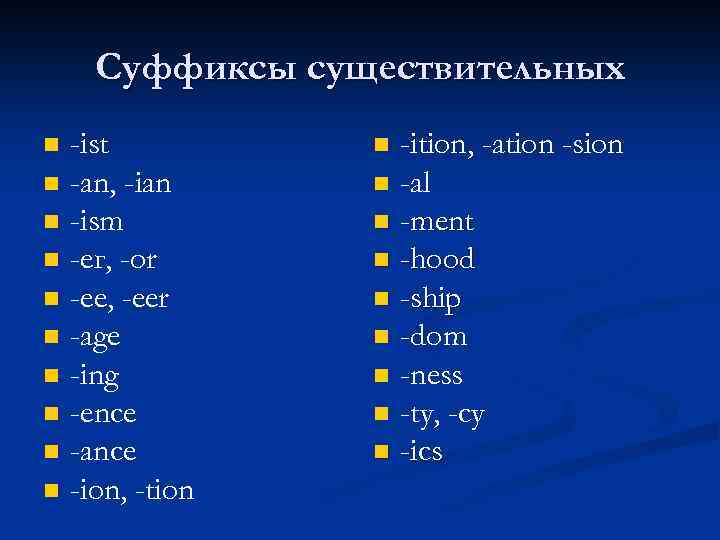 Суффиксы существительных

- -ist
- -an, -ian
- -ism
- -er, -or
- -ee, -eer
- -age
- -ing
- -ence
- -ance
- -ion, -tion

- -ition, -ation -sion
- -al
- -ment
- -hood
- -ship
- -dom
- -ness
- -ty, -cy
- -ics